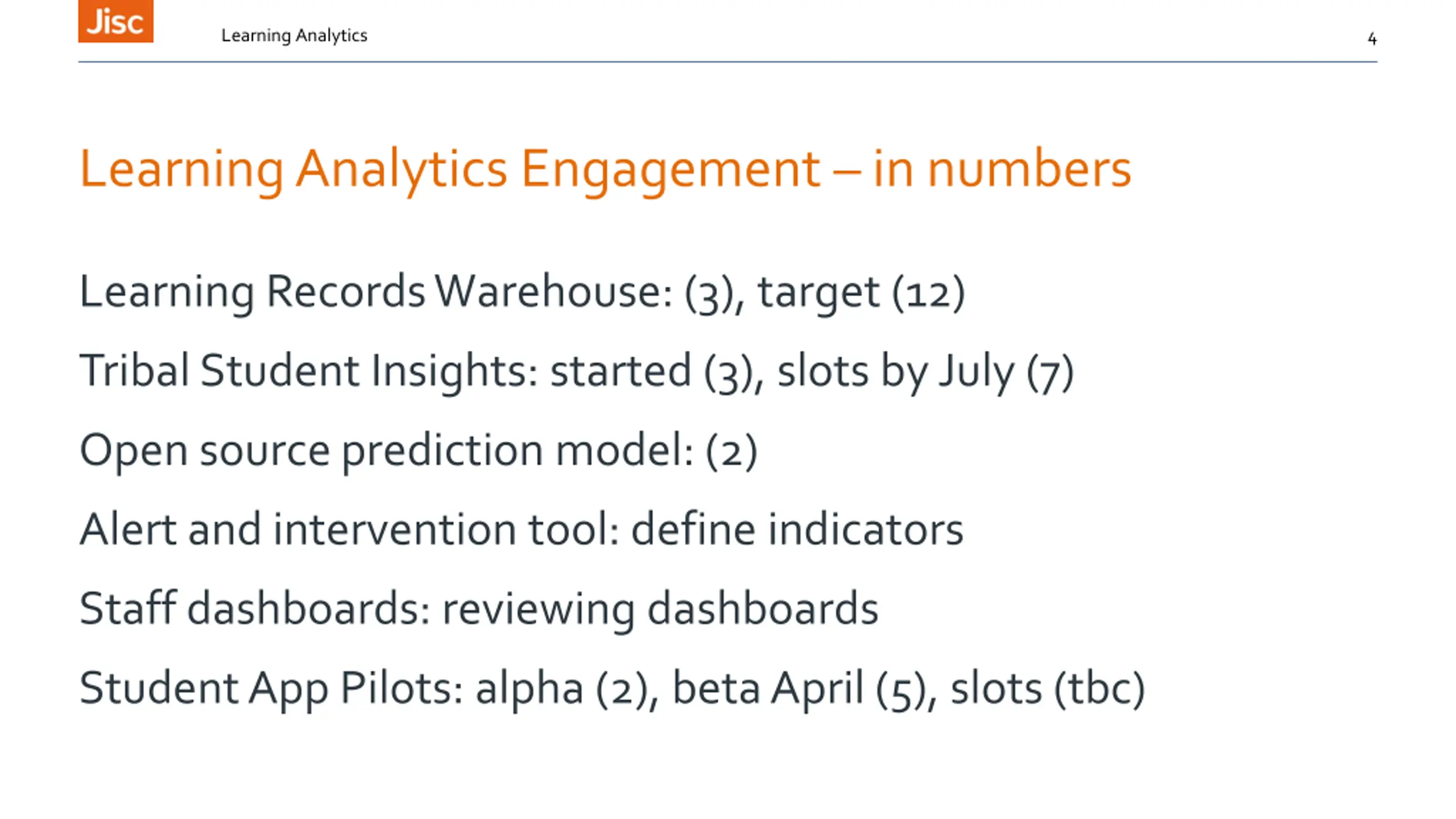 Jisc

Learning Analytics

4

Learning Analytics Engagement – in numbers

Learning Records Warehouse: (3), target (12)

Tribal Student Insights: started (3), slots by July (7)

Open source prediction model: (2)

Alert and intervention tool: define indicators

Staff dashboards: reviewing dashboards

Student App Pilots: alpha (2), beta April (5), slots (tbc)